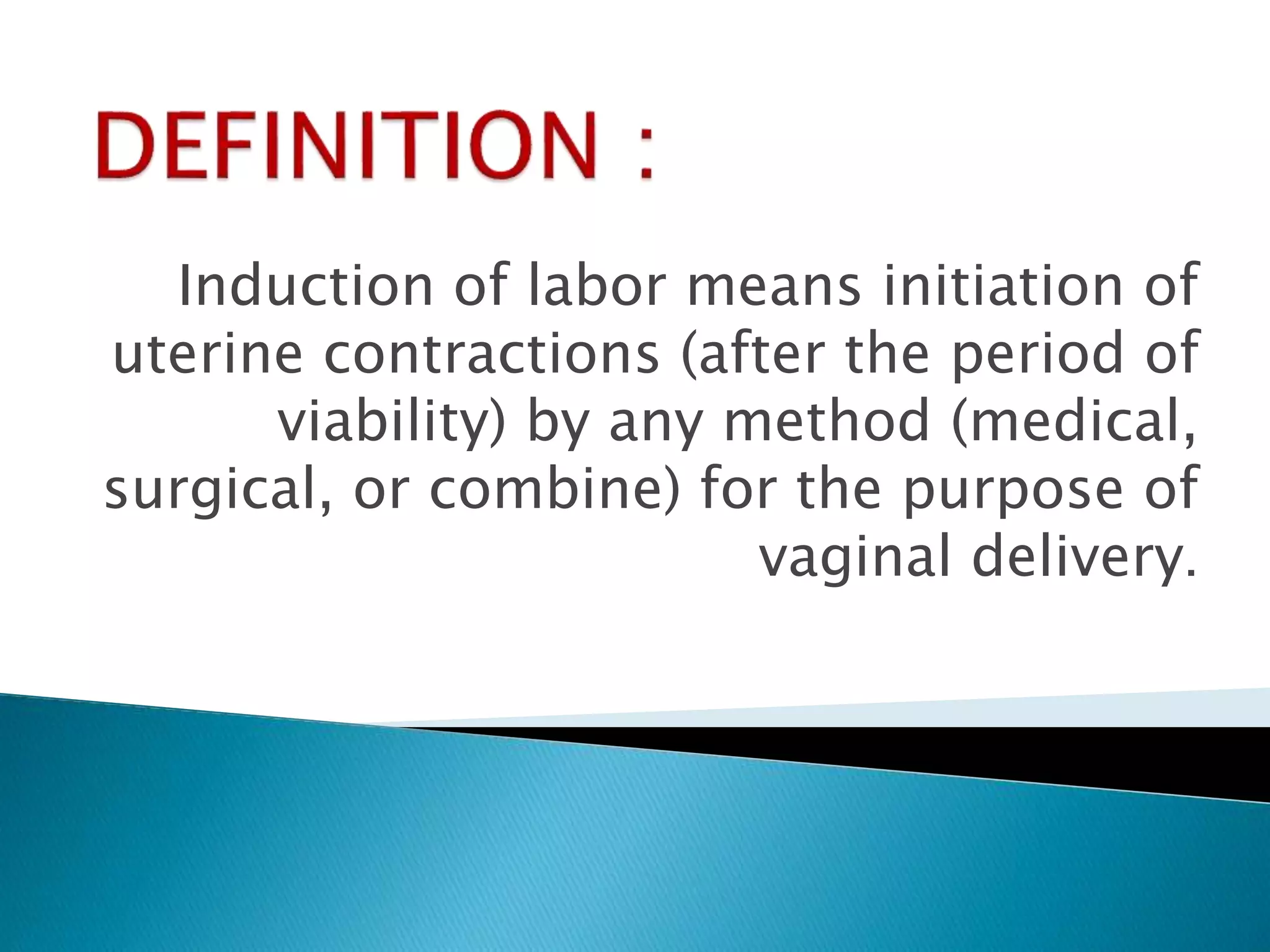 DEFINITION :

Induction of labor means initiation of uterine contractions (after the period of viability) by any method (medical, surgical, or combine) for the purpose of vaginal delivery.